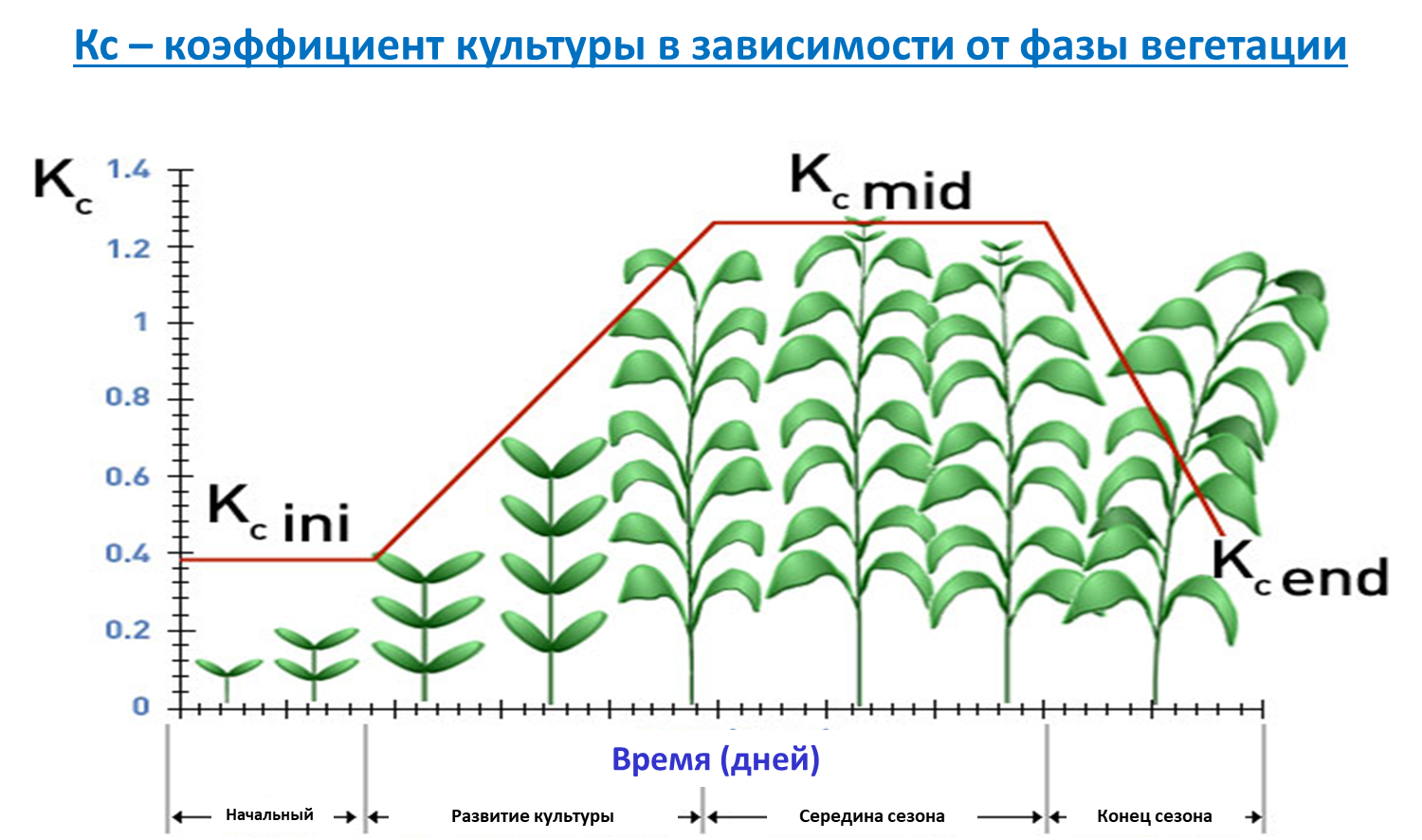 Кс – коэффициент культуры в зависимости от фазы вегетации

$K_c$

1.4
1.2
1
0.8
0.6
0.4
0.2
0

$K_c$ ini

$K_c$ mid

$K_c$ end

Время (дней)

Начальный
Развитие культуры
Середина сезона
Конец сезона